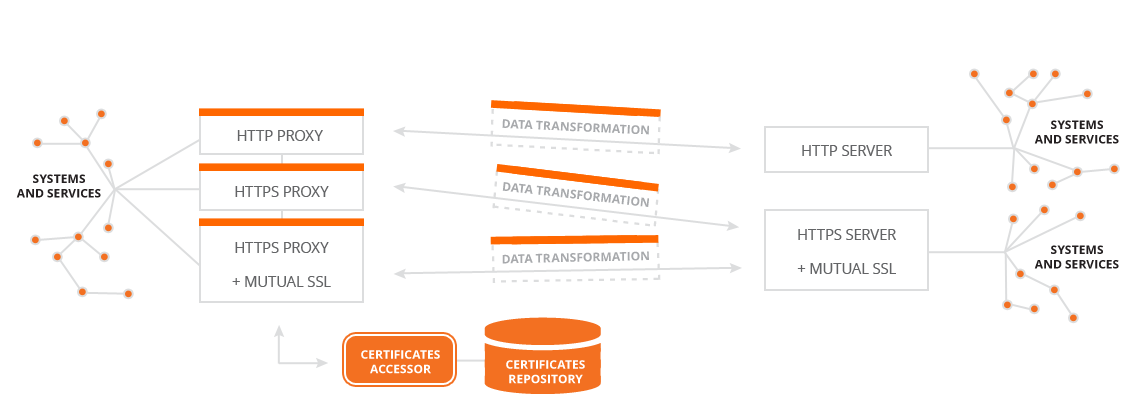 SYSTEMS AND SERVICES

HTTP PROXY

HTTPS PROXY

HTTPS PROXY + MUTUAL SSL

DATA TRANSFORMATION

DATA TRANSFORMATION

DATA TRANSFORMATION

HTTP SERVER

HTTPS SERVER + MUTUAL SSL

SYSTEMS AND SERVICES

SYSTEMS AND SERVICES

CERTIFICATES ACCESSOR

CERTIFICATES REPOSITORY